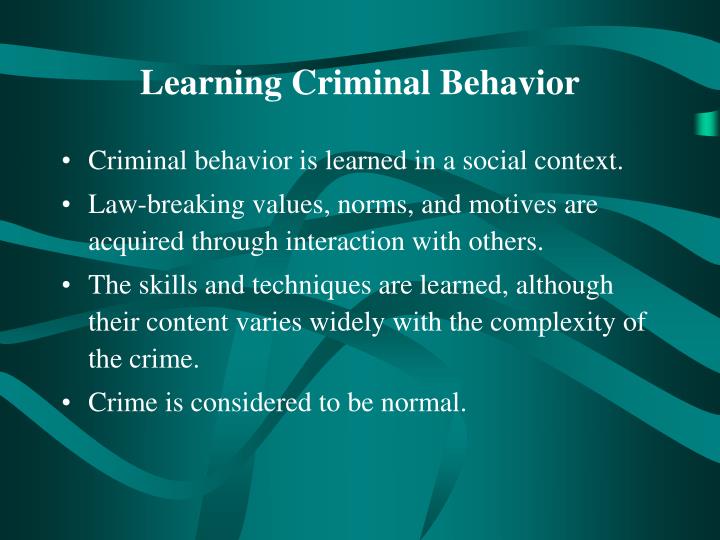 Learning Criminal Behavior

• Criminal behavior is learned in a social context.

• Law-breaking values, norms, and motives are acquired through interaction with others.

• The skills and techniques are learned, although their content varies widely with the complexity of the crime.

• Crime is considered to be normal.